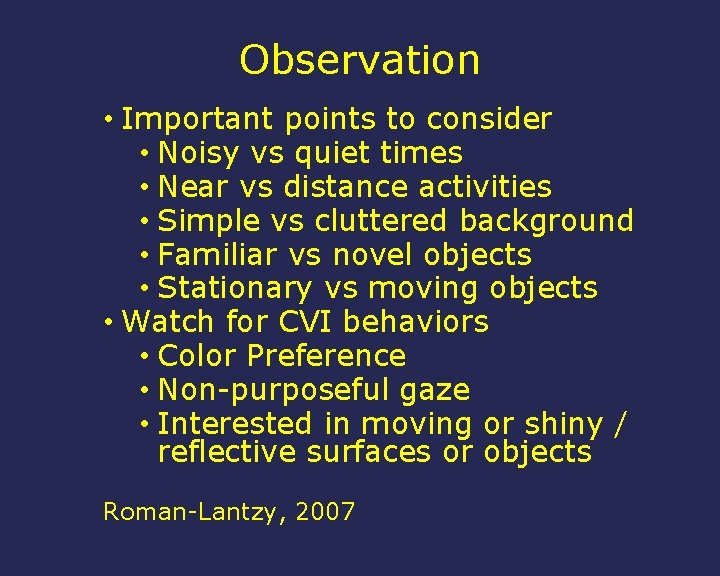 Observation

• Important points to consider
  • Noisy vs quiet times
  • Near vs distance activities
  • Simple vs cluttered background
  • Familiar vs novel objects
  • Stationary vs moving objects
• Watch for CVI behaviors
  • Color Preference
  • Non-purposeful gaze
  • Interested in moving or shiny / reflective surfaces or objects

Roman-Lantzy, 2007